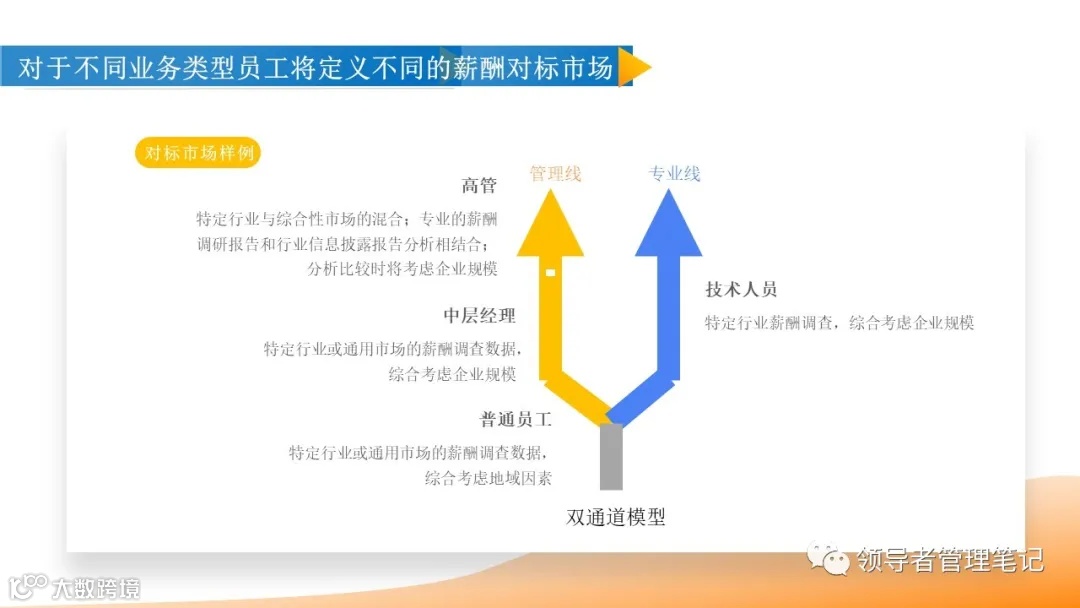 对于不同业务类型员工将定义不同的薪酬对标市场

对标市场样例

管理线

专业线

高管

特定行业与综合性市场的混合；专业的薪酬调研报告和行业信息披露报告分析相结合；分析比较时将考虑企业规模

中层经理

特定行业或通用市场的薪酬调查数据，综合考虑企业规模

普通员工

特定行业或通用市场的薪酬调查数据，综合考虑地域因素

技术人员

特定行业薪酬调查，综合考虑企业规模

双通道模型

领导者管理笔记

大数跨境